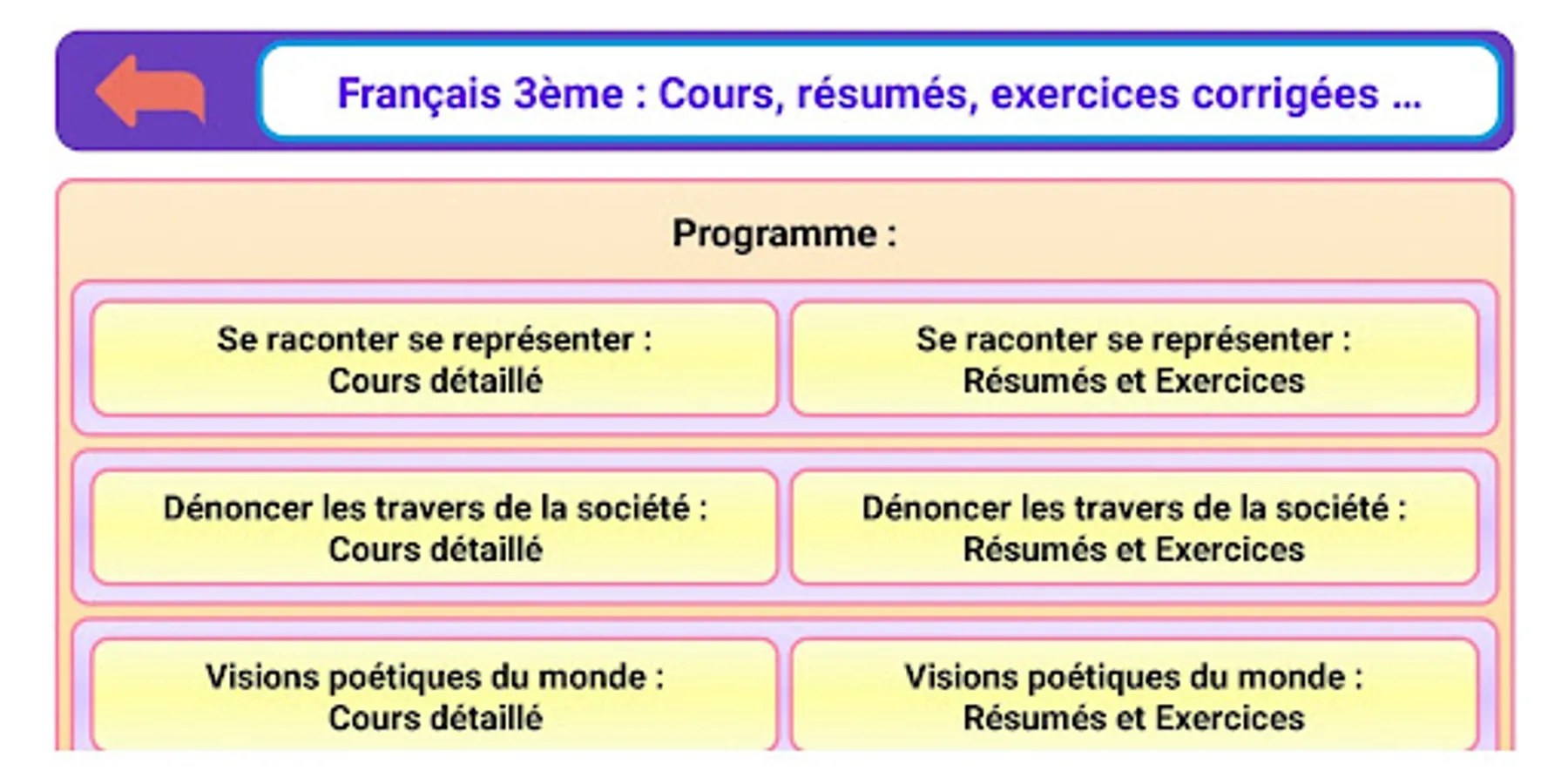 Français 3ème : Cours, résumés, exercices corrigées ...

Programme :

Se raconter se représenter :
Cours détaillé

Se raconter se représenter :
Résumés et Exercices

Dénoncer les travers de la société :
Cours détaillé

Dénoncer les travers de la société :
Résumés et Exercices

Visions poétiques du monde :
Cours détaillé

Visions poétiques du monde :
Résumés et Exercices